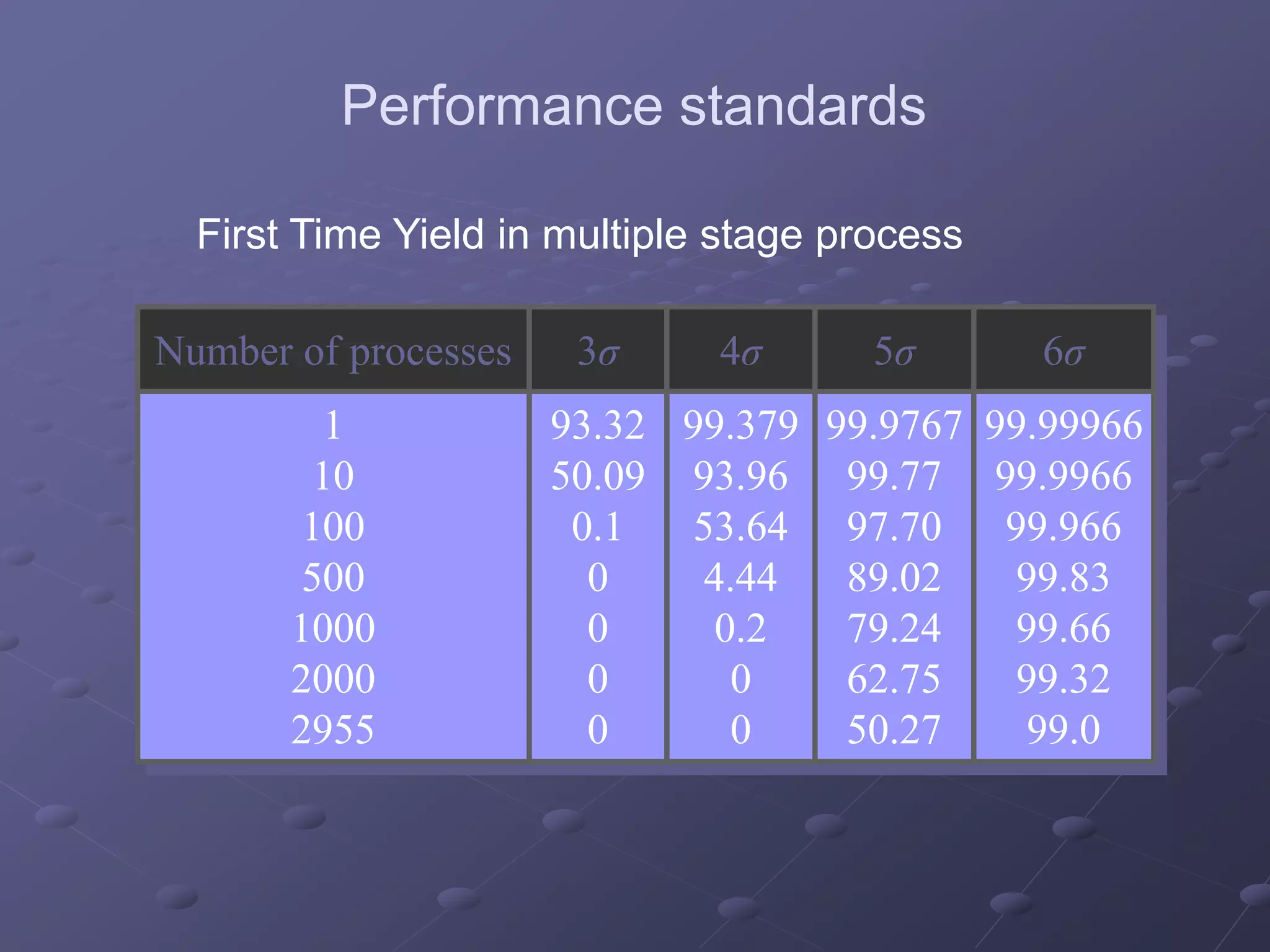 Performance standards

First Time Yield in multiple stage process

| Number of processes | $3\sigma$ | $4\sigma$ | $5\sigma$ | $6\sigma$ |
|---|---|---|---|---|
| 1 | 93.32 | 99.379 | 99.9767 | 99.99966 |
| 10 | 50.09 | 93.96 | 99.77 | 99.9966 |
| 100 | 0.1 | 53.64 | 97.70 | 99.966 |
| 500 | 0 | 4.44 | 89.02 | 99.83 |
| 1000 | 0 | 0.2 | 79.24 | 99.66 |
| 2000 | 0 | 0 | 62.75 | 99.32 |
| 2955 | 0 | 0 | 50.27 | 99.0 |